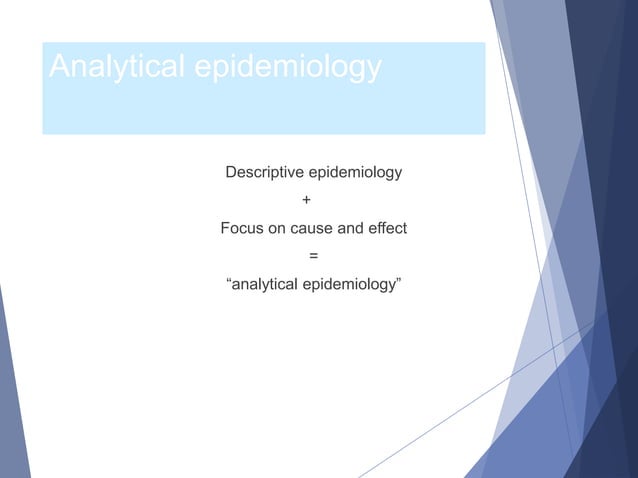 Analytical epidemiology

Descriptive epidemiology

+

Focus on cause and effect

=

“analytical epidemiology”